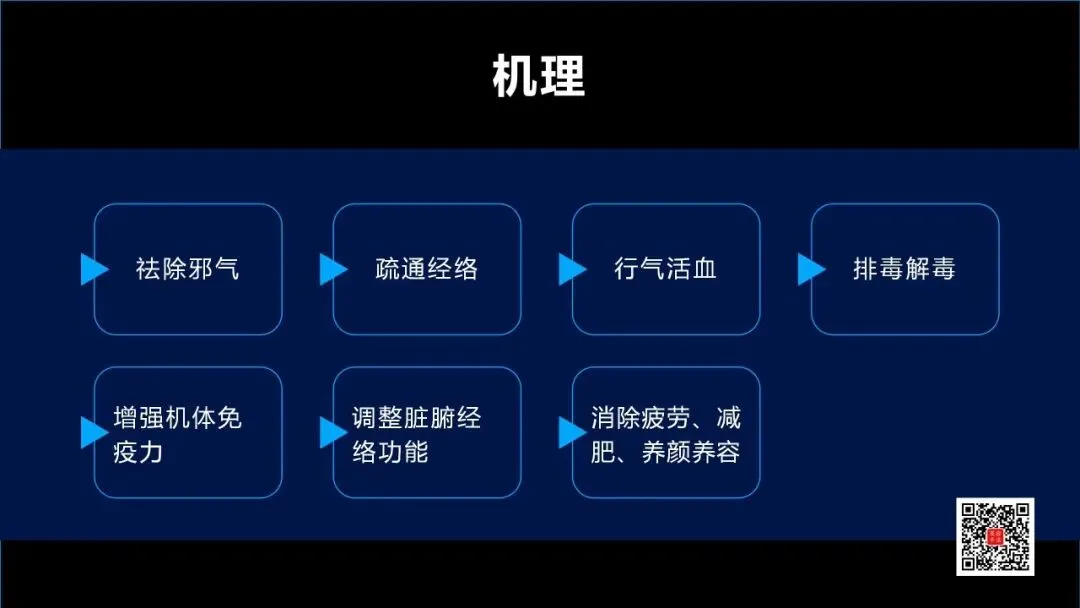 机理

祛除邪气

疏通经络

行气活血

排毒解毒

增强机体免疫力

调整脏腑经络功能

消除疲劳、减肥、养颜养容